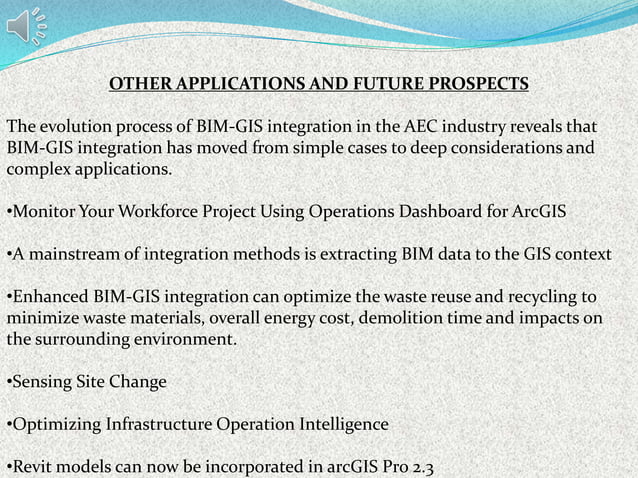 OTHER APPLICATIONS AND FUTURE PROSPECTS

The evolution process of BIM-GIS integration in the AEC industry reveals that BIM-GIS integration has moved from simple cases to deep considerations and complex applications.

•Monitor Your Workforce Project Using Operations Dashboard for ArcGIS

•A mainstream of integration methods is extracting BIM data to the GIS context

•Enhanced BIM-GIS integration can optimize the waste reuse and recycling to minimize waste materials, overall energy cost, demolition time and impacts on the surrounding environment.

•Sensing Site Change

•Optimizing Infrastructure Operation Intelligence

•Revit models can now be incorporated in arcGIS Pro 2.3